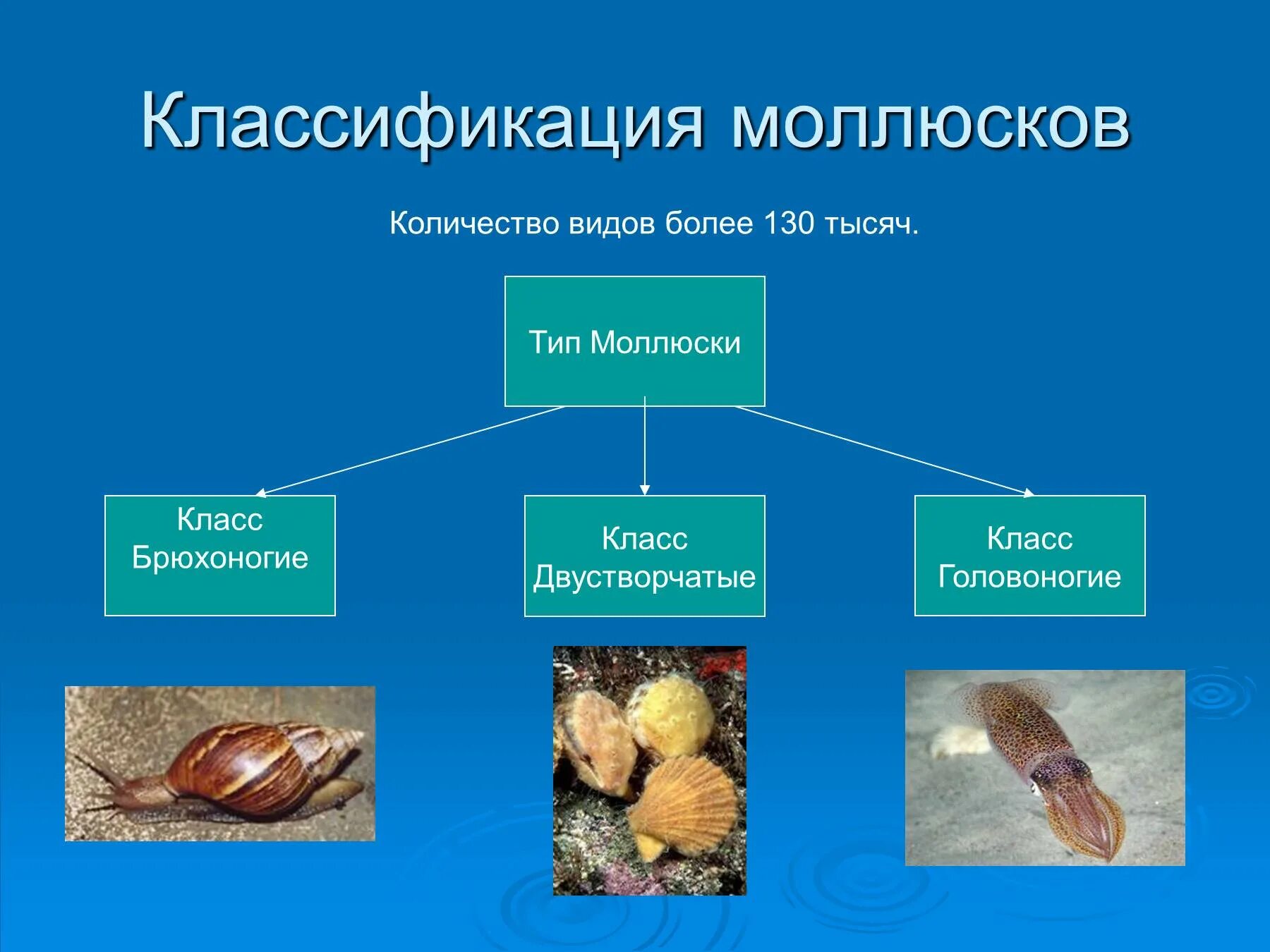 Классификация моллюсков

Количество видов более 130 тысяч.

Тип Моллюски

Класс Брюхоногие

Класс Двустворчатые

Класс Головоногие